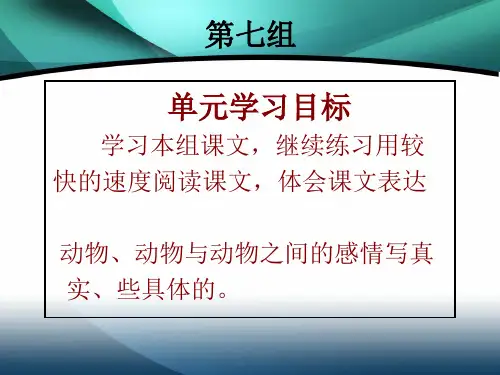 第七组

单元学习目标

学习本组课文，继续练习用较快的速度阅读课文，体会课文表达

动物、动物与动物之间的感情写真实、些具体的。